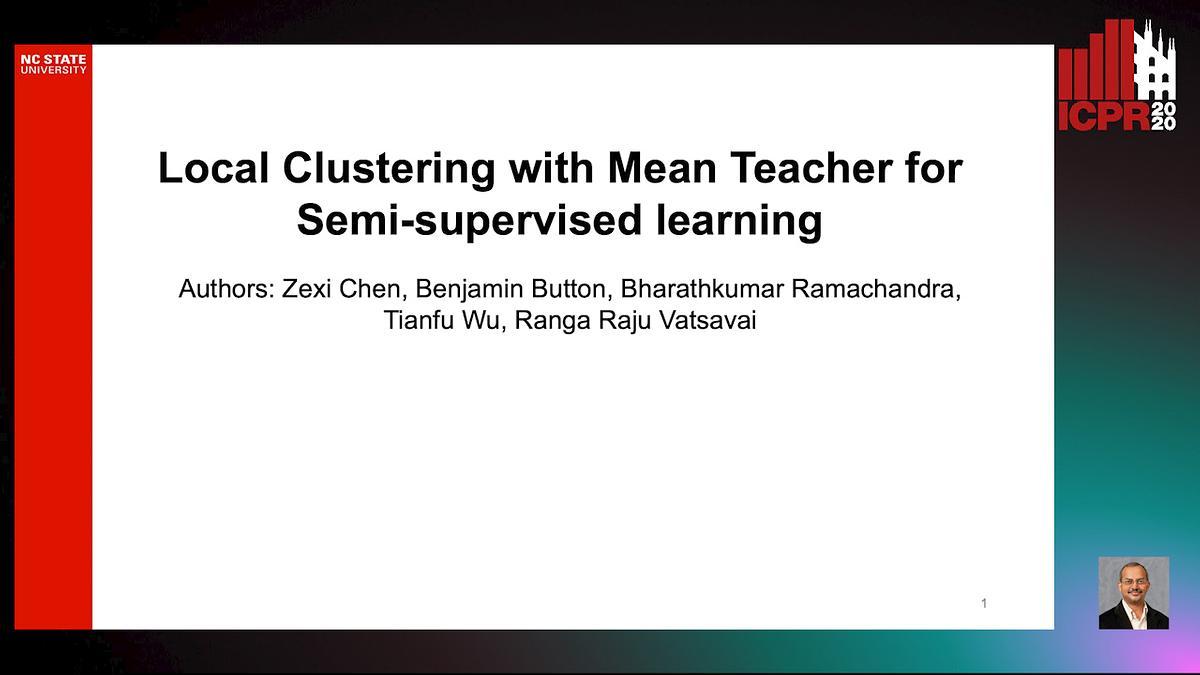 NC STATE UNIVERSITY

ICPR 2020

Local Clustering with Mean Teacher for Semi-supervised learning

Authors: Zexi Chen, Benjamin Button, Bharathkumar Ramachandra, Tianfu Wu, Ranga Raju Vatsavai

1